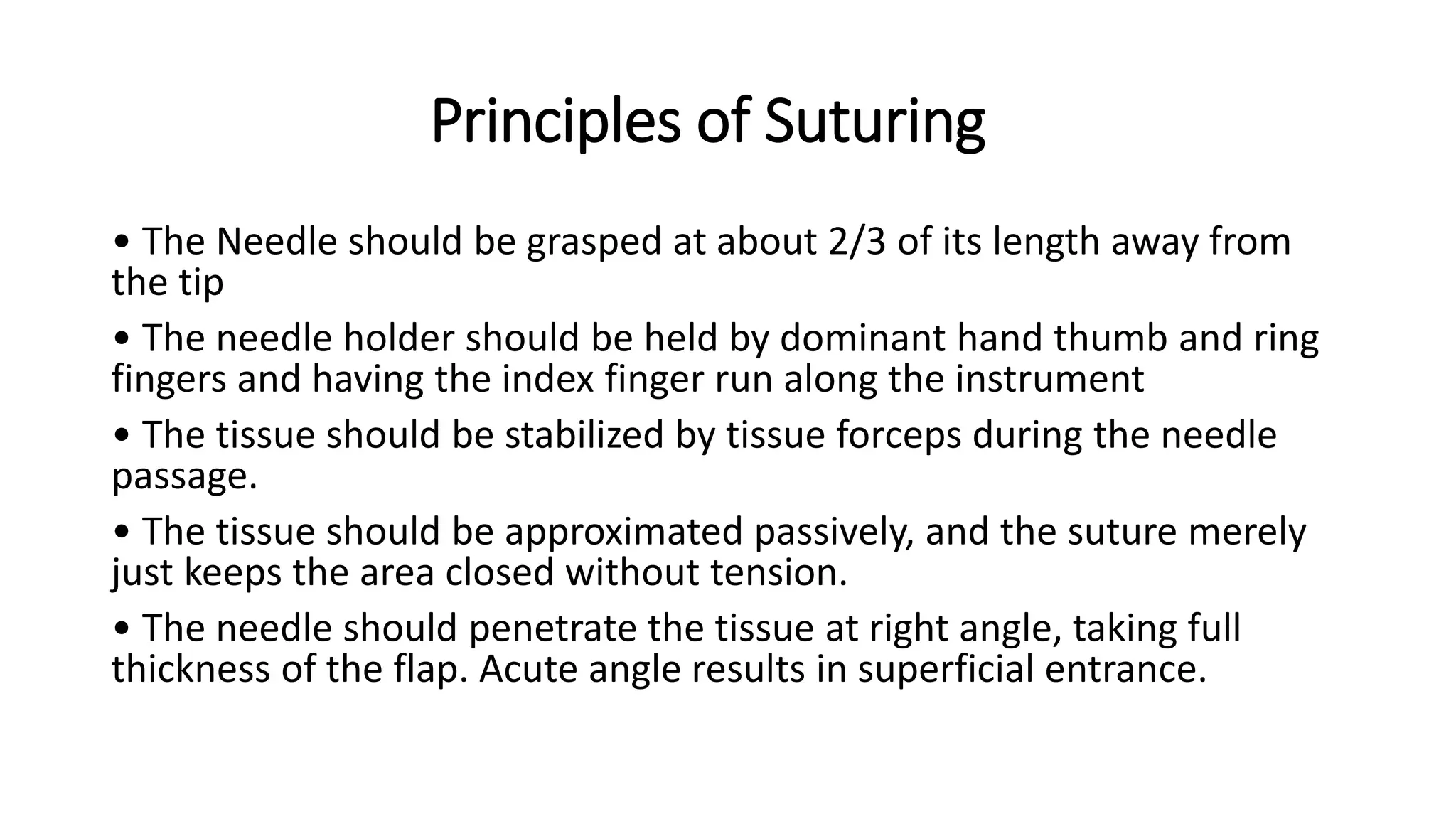 Principles of Suturing

• The Needle should be grasped at about 2/3 of its length away from the tip

• The needle holder should be held by dominant hand thumb and ring fingers and having the index finger run along the instrument

• The tissue should be stabilized by tissue forceps during the needle passage.

• The tissue should be approximated passively, and the suture merely just keeps the area closed without tension.

• The needle should penetrate the tissue at right angle, taking full thickness of the flap. Acute angle results in superficial entrance.